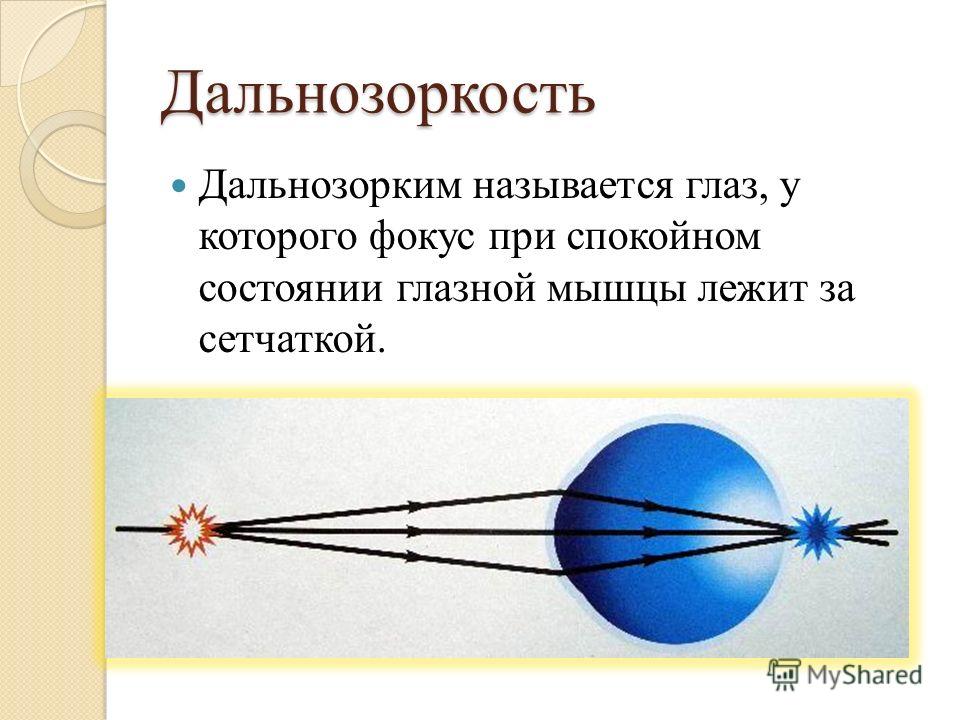 Дальнозоркость

Дальнозорким называется глаз, у которого фокус при спокойном состоянии глазной мышцы лежит за сетчаткой.

MyShared